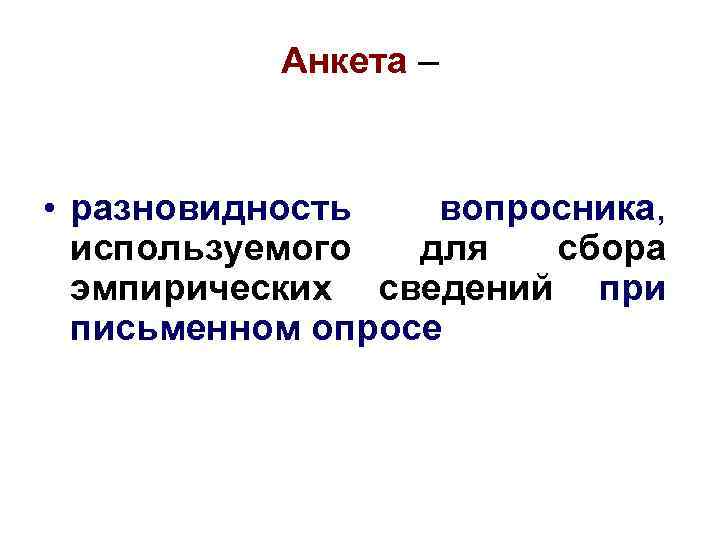 Анкета –

• разновидность вопросника, используемого для сбора эмпирических сведений при письменном опросе